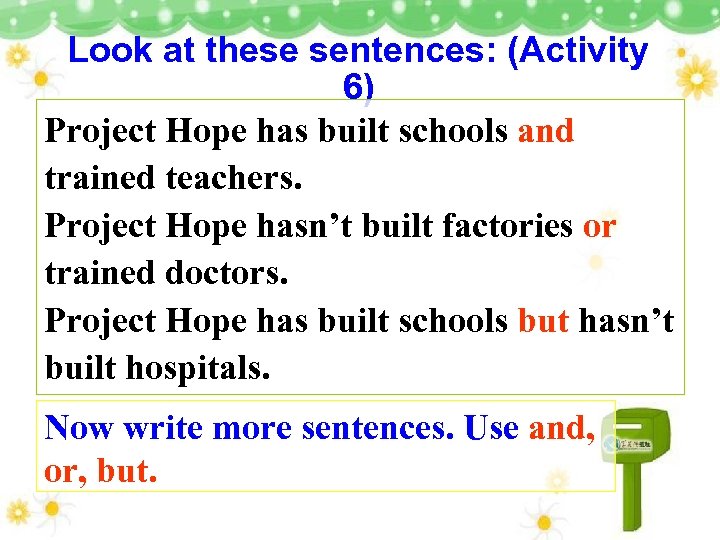 Look at these sentences: (Activity 6)

Project Hope has built schools and trained teachers.
Project Hope hasn’t built factories or trained doctors.
Project Hope has built schools but hasn’t built hospitals.

Now write more sentences. Use and, or, but.